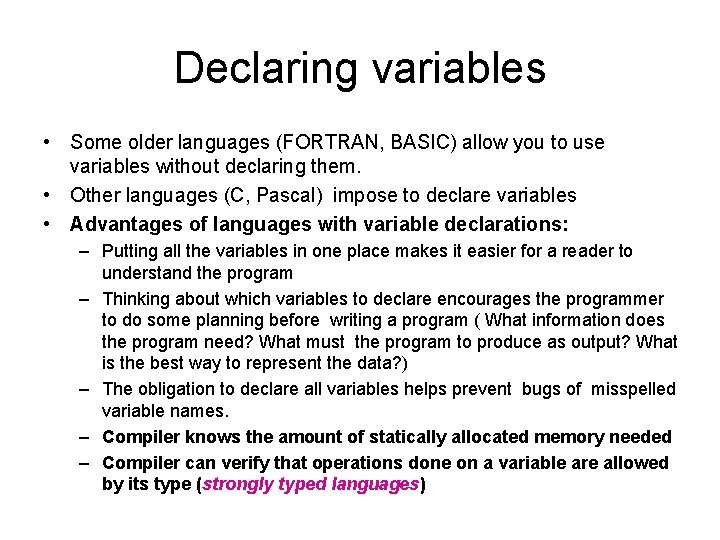 Declaring variables

• Some older languages (FORTRAN, BASIC) allow you to use variables without declaring them.
• Other languages (C, Pascal) impose to declare variables
• Advantages of languages with variable declarations:
– Putting all the variables in one place makes it easier for a reader to understand the program
– Thinking about which variables to declare encourages the programmer to do some planning before writing a program ( What information does the program need? What must the program to produce as output? What is the best way to represent the data?)
– The obligation to declare all variables helps prevent bugs of misspelled variable names.
– Compiler knows the amount of statically allocated memory needed
– Compiler can verify that operations done on a variable are allowed by its type (strongly typed languages)